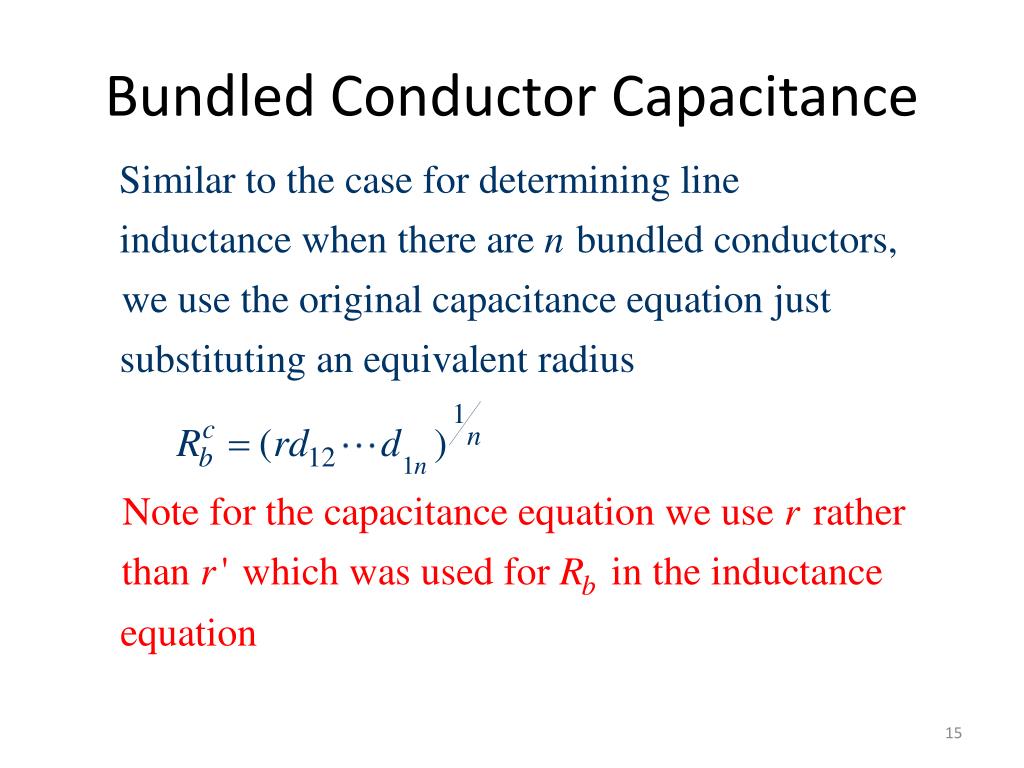 Bundled Conductor Capacitance

Similar to the case for determining line inductance when there are $n$ bundled conductors, we use the original capacitance equation just substituting an equivalent radius

$R_b^c = (rd_{12} \cdots d_{1n})^{1/n}$

Note for the capacitance equation we use $r$ rather than $r'$ which was used for $R_b$ in the inductance equation

15